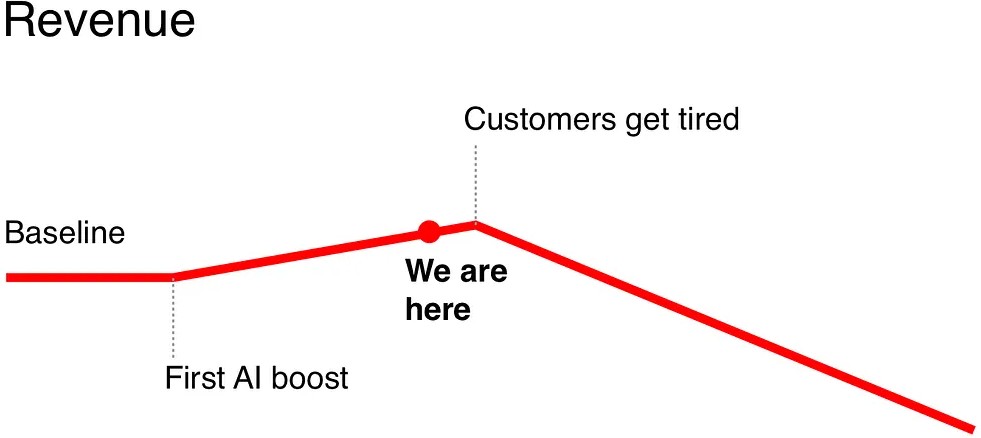 Revenue

Customers get tired

Baseline

We are here

First AI boost